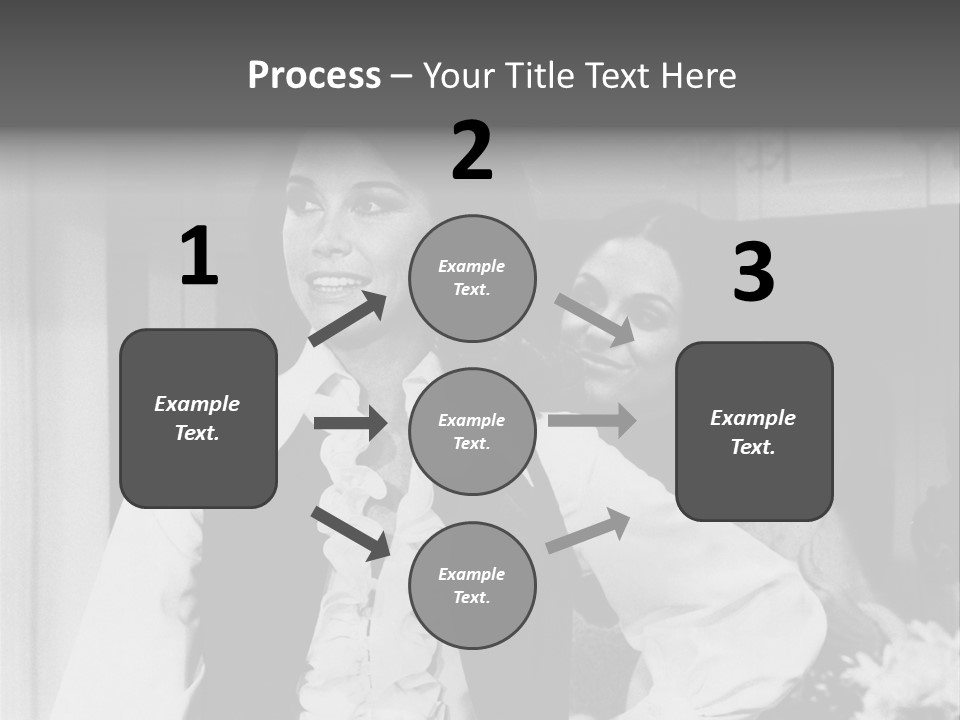 Process – Your Title Text Here

1

Example Text.

2

Example Text.

Example Text.

Example Text.

3

Example Text.